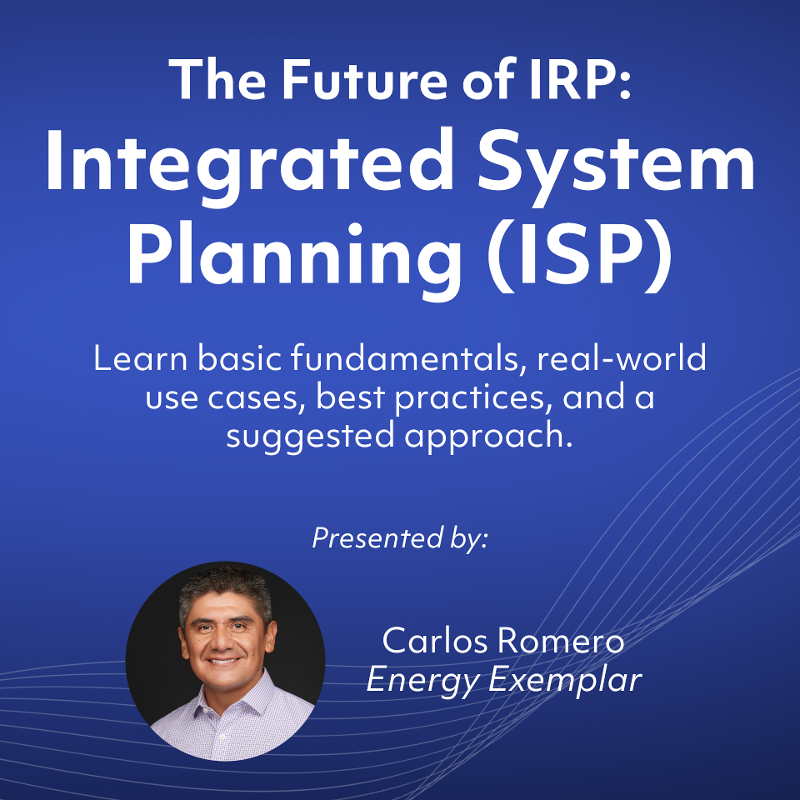 The Future of IRP:
Integrated System Planning (ISP)

Learn basic fundamentals, real-world use cases, best practices, and a suggested approach.

Presented by:

Carlos Romero
Energy Exemplar